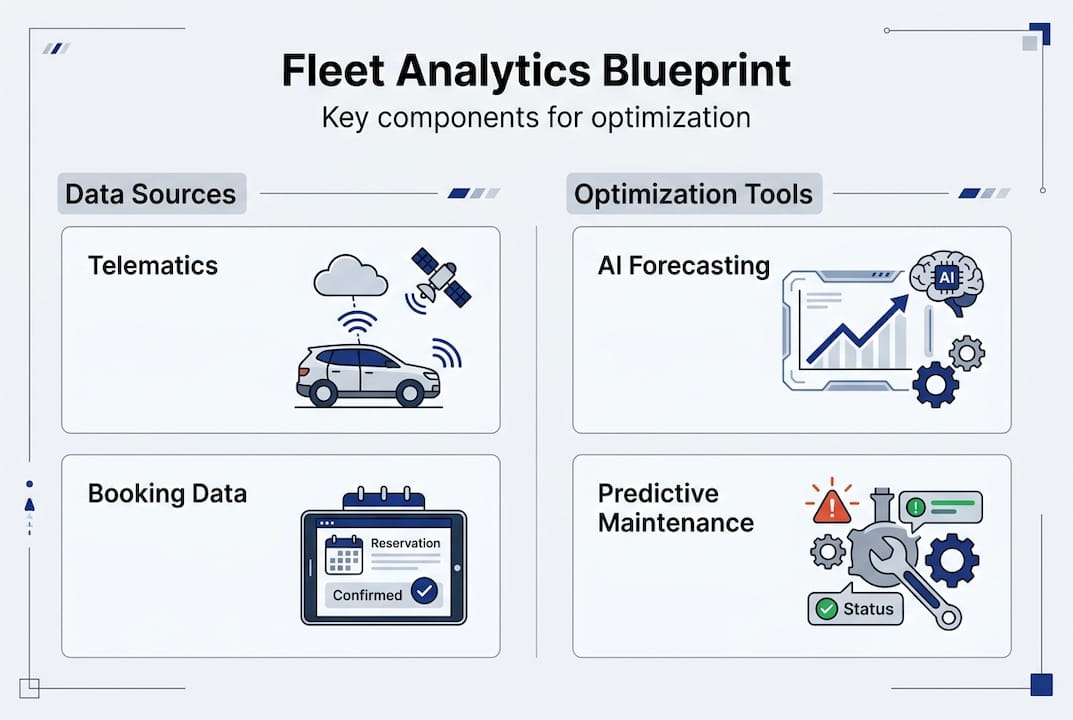 Fleet Analytics Blueprint

Key components for optimization

Data Sources

Telematics

Booking Data

Reservation

Confirmed

Optimization Tools

AI Forecasting

AI

Predictive Maintenance

Status